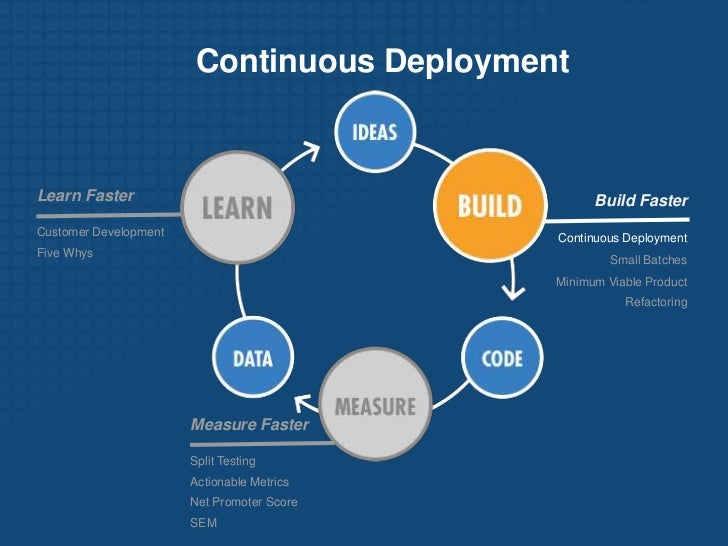 Continuous Deployment

IDEAS

BUILD

CODE

MEASURE

DATA

LEARN

Learn Faster

Customer Development
Five Whys

Build Faster

Continuous Deployment
Small Batches
Minimum Viable Product
Refactoring

Measure Faster

Split Testing
Actionable Metrics
Net Promoter Score
SEM